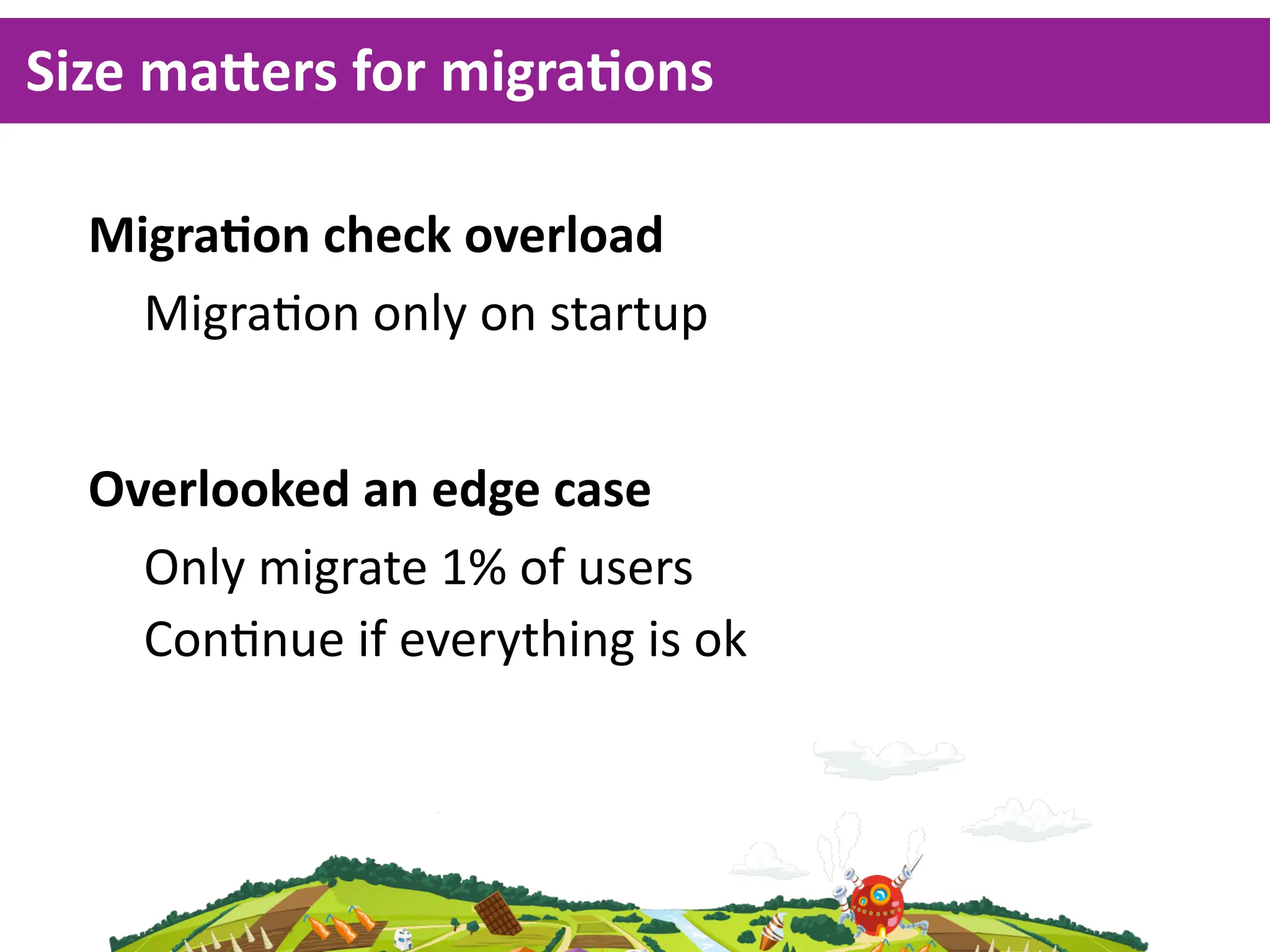 Size matters for migrations

Migration check overload

Migration only on startup

Overlooked an edge case

Only migrate 1% of users

Continue if everything is ok